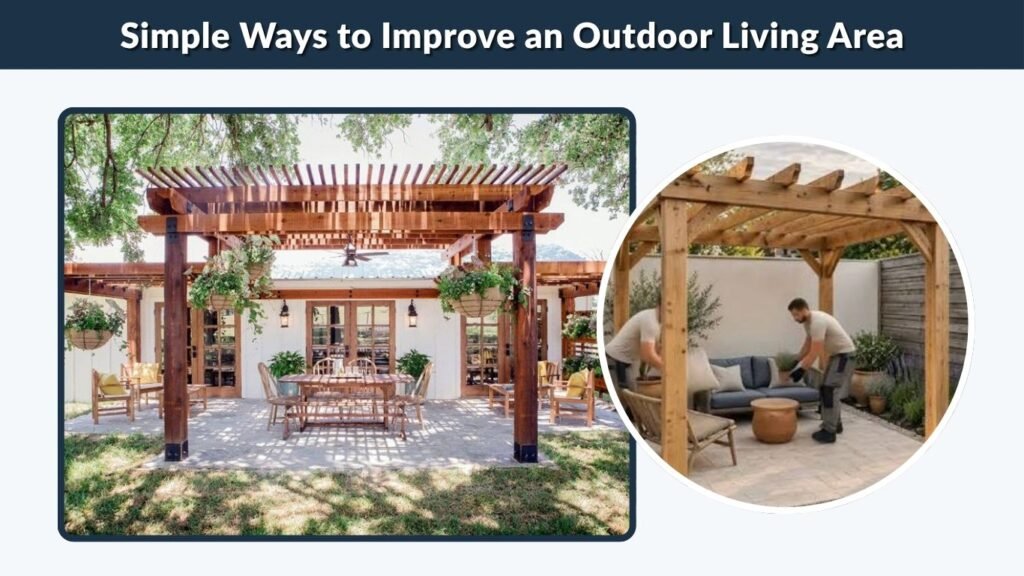 Simple Ways to Improve an Outdoor Living Area